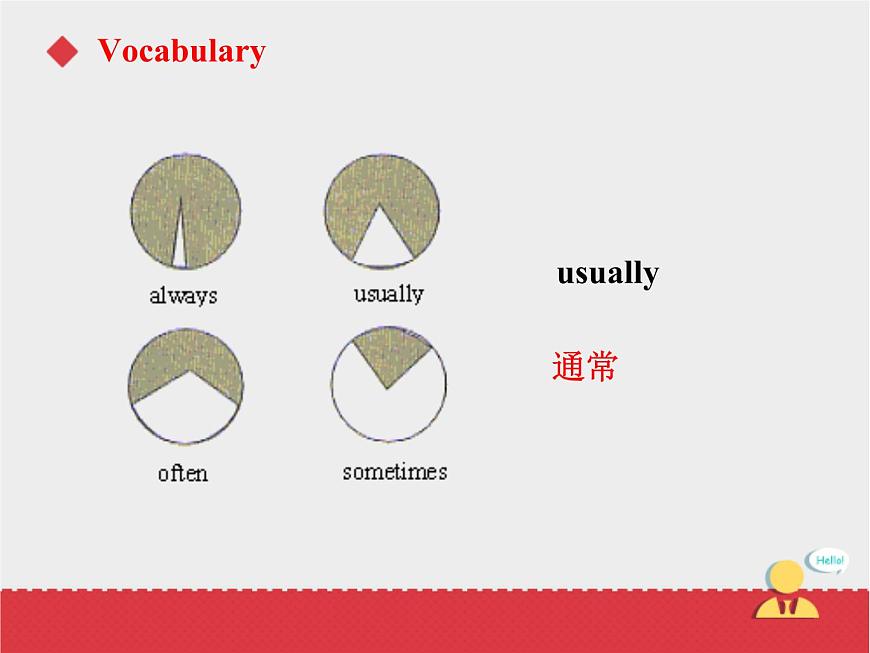 Vocabulary

always

usually

often

sometimes

usually

通常

Hello!